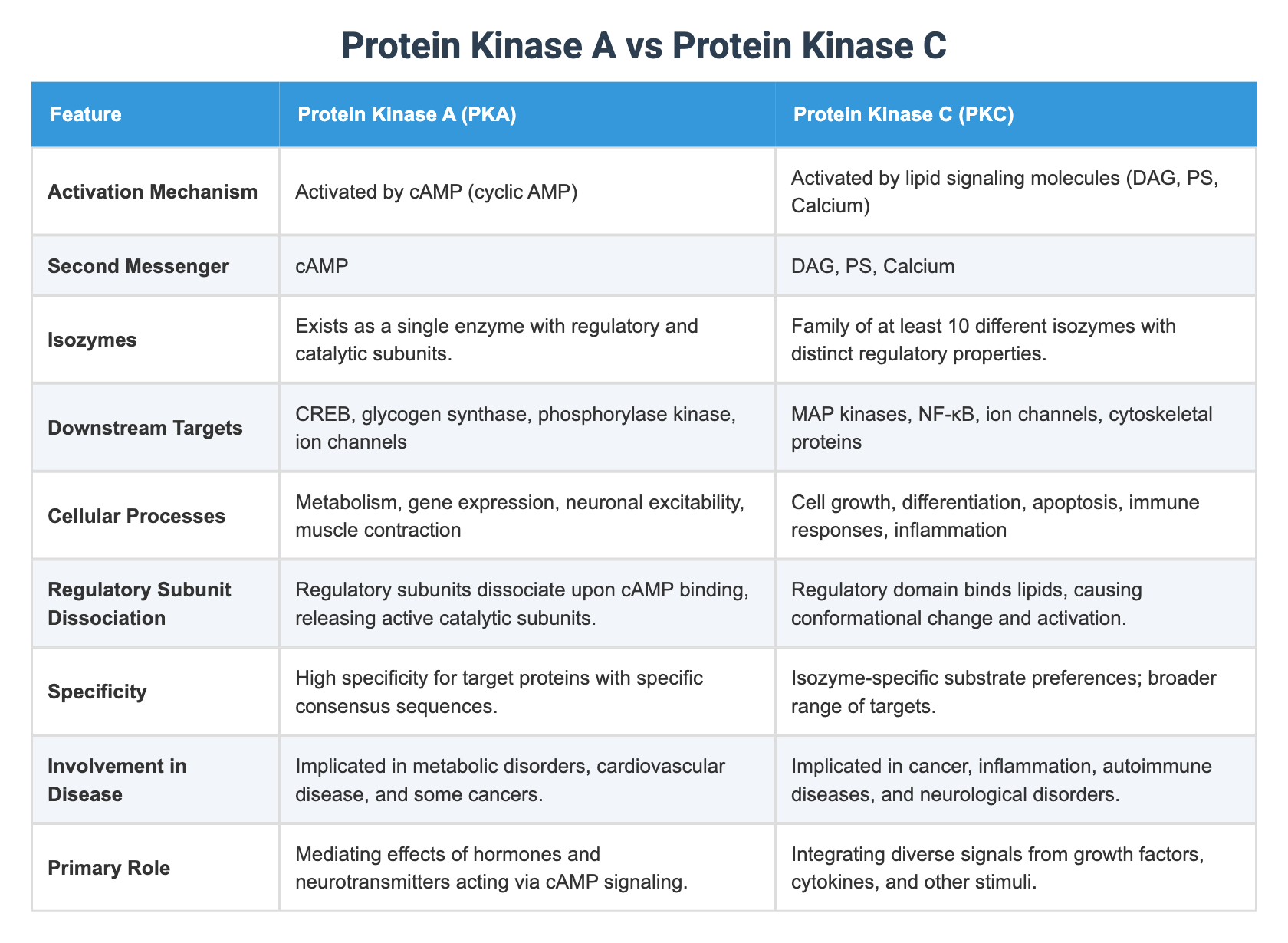 Protein Kinase A vs Protein Kinase C

| Feature | Protein Kinase A (PKA) | Protein Kinase C (PKC) |
|---|---|---|
| Activation Mechanism | Activated by cAMP (cyclic AMP) | Activated by lipid signaling molecules (DAG, PS, Calcium) |
| Second Messenger | cAMP | DAG, PS, Calcium |
| Isozymes | Exists as a single enzyme with regulatory and catalytic subunits. | Family of at least 10 different isozymes with distinct regulatory properties. |
| Downstream Targets | CREB, glycogen synthase, phosphorylase kinase, ion channels | MAP kinases, NF-κB, ion channels, cytoskeletal proteins |
| Cellular Processes | Metabolism, gene expression, neuronal excitability, muscle contraction | Cell growth, differentiation, apoptosis, immune responses, inflammation |
| Regulatory Subunit Dissociation | Regulatory subunits dissociate upon cAMP binding, releasing active catalytic subunits. | Regulatory domain binds lipids, causing conformational change and activation. |
| Specificity | High specificity for target proteins with specific consensus sequences. | Isozyme-specific substrate preferences; broader range of targets. |
| Involvement in Disease | Implicated in metabolic disorders, cardiovascular disease, and some cancers. | Implicated in cancer, inflammation, autoimmune diseases, and neurological disorders. |
| Primary Role | Mediating effects of hormones and neurotransmitters acting via cAMP signaling. | Integrating diverse signals from growth factors, cytokines, and other stimuli. |